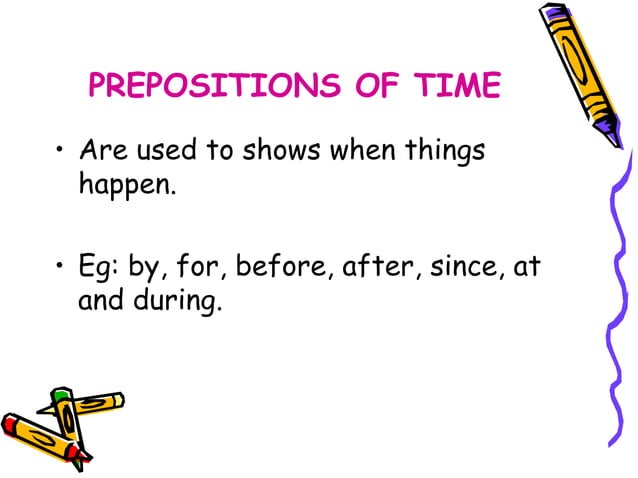 PREPOSITIONS OF TIME

• Are used to shows when things happen.

• Eg: by, for, before, after, since, at and during.